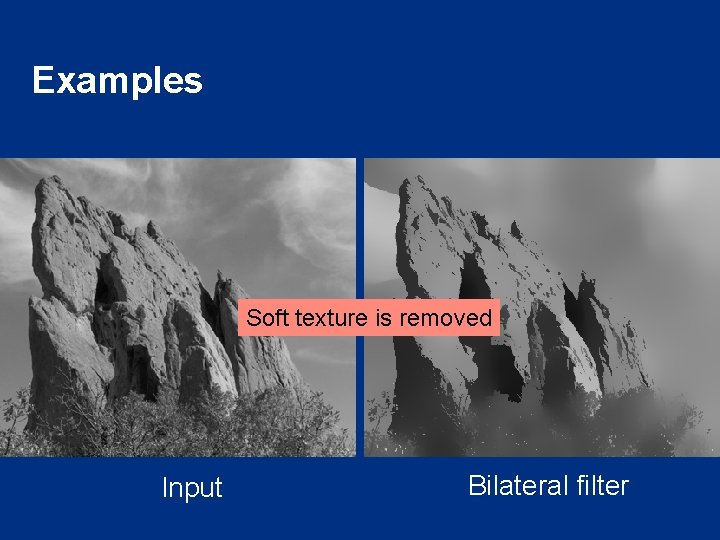 Examples

Soft texture is removed

Input

Bilateral filter